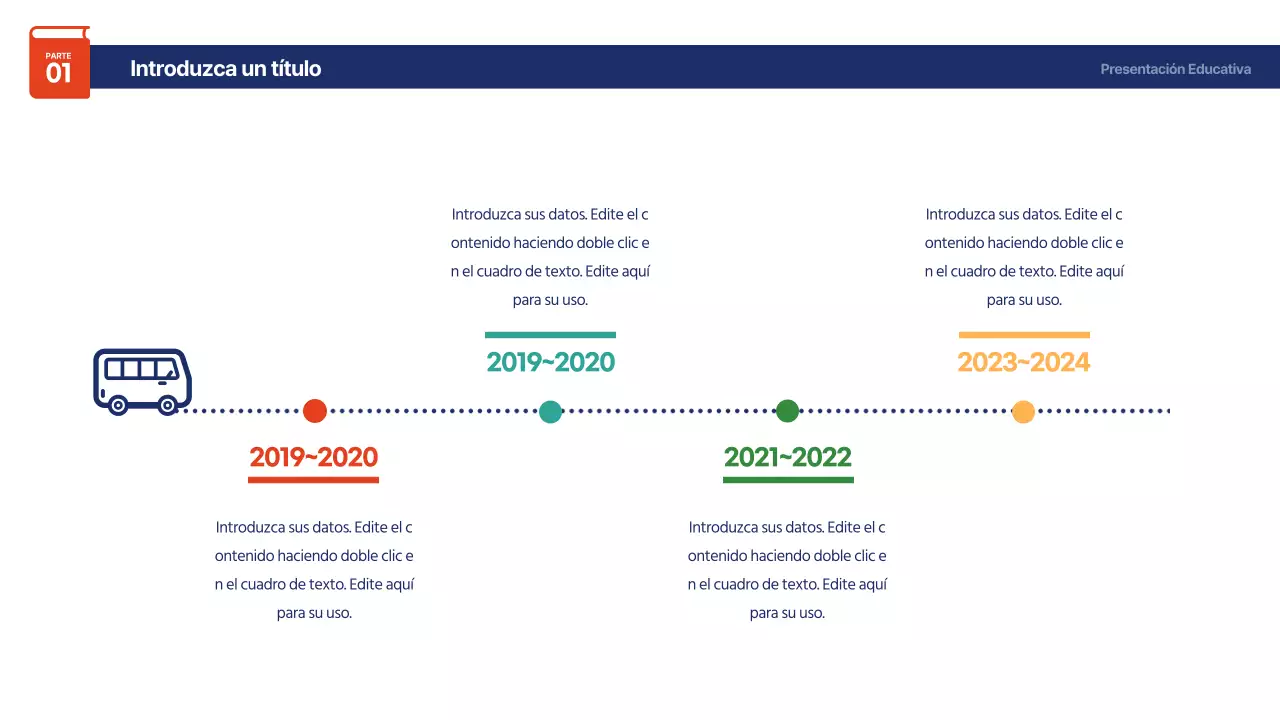 PARTE
01

Introduzca un título

Presentación Educativa

Introduzca sus datos. Edite el contenido haciendo doble clic en el cuadro de texto. Edite aquí para su uso.

2019~2020

Introduzca sus datos. Edite el contenido haciendo doble clic en el cuadro de texto. Edite aquí para su uso.

2023~2024

2019~2020

Introduzca sus datos. Edite el contenido haciendo doble clic en el cuadro de texto. Edite aquí para su uso.

2021~2022

Introduzca sus datos. Edite el contenido haciendo doble clic en el cuadro de texto. Edite aquí para su uso.